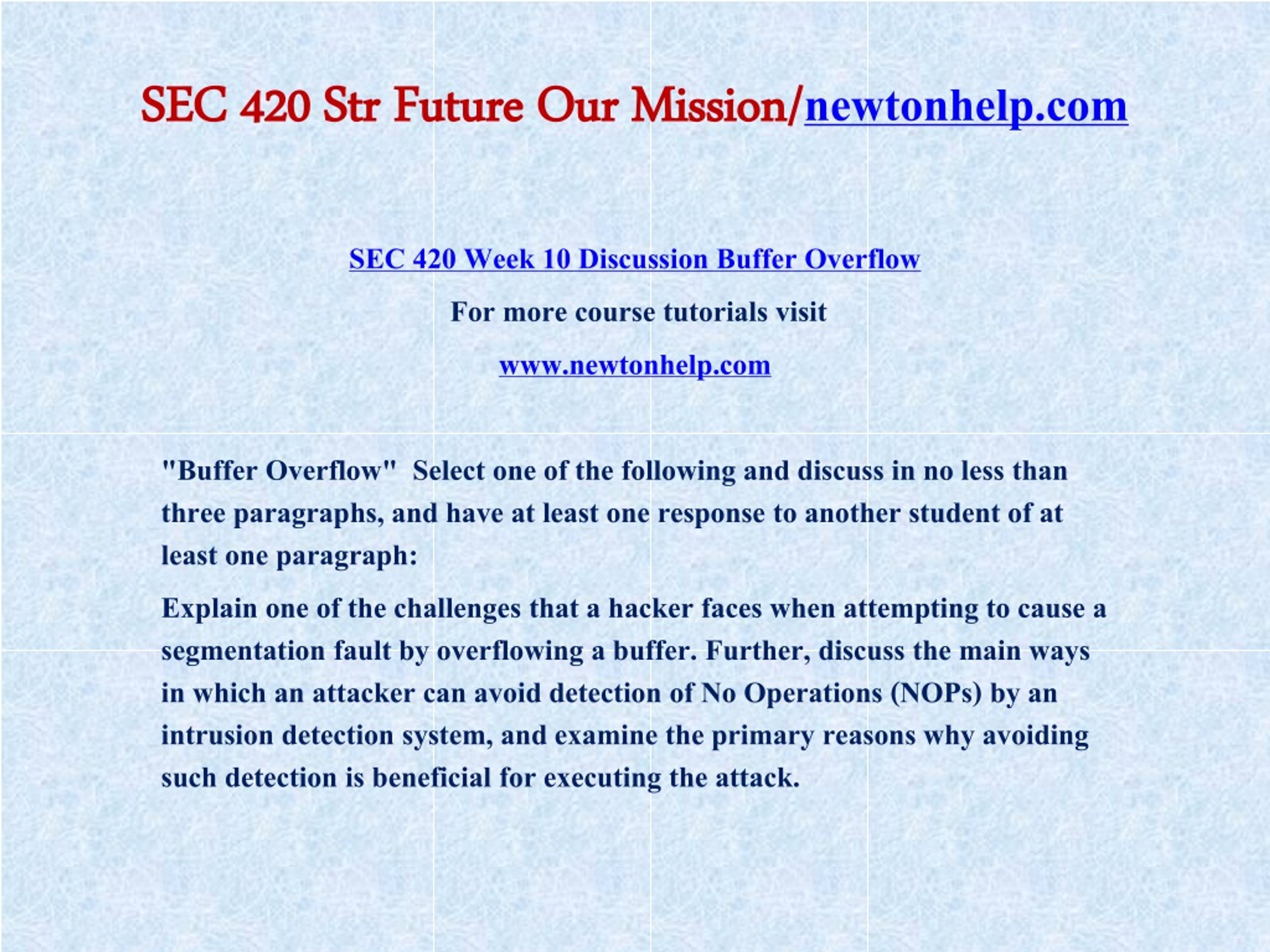 SEC 420 Str Future Our Mission/newtonhelp.com

SEC 420 Week 10 Discussion Buffer Overflow

For more course tutorials visit

www.newtonhelp.com

"Buffer Overflow" Select one of the following and discuss in no less than three paragraphs, and have at least one response to another student of at least one paragraph:

Explain one of the challenges that a hacker faces when attempting to cause a segmentation fault by overflowing a buffer. Further, discuss the main ways in which an attacker can avoid detection of No Operations (NOPs) by an intrusion detection system, and examine the primary reasons why avoiding such detection is beneficial for executing the attack.